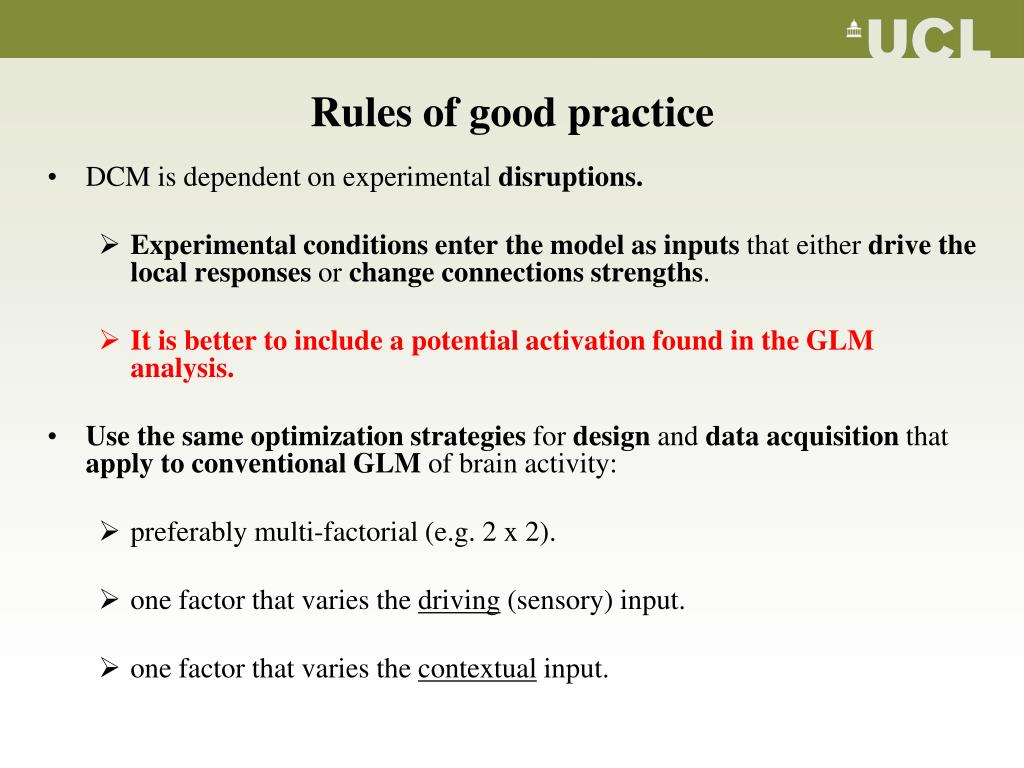 UCL

Rules of good practice

• DCM is dependent on experimental disruptions.

➢ Experimental conditions enter the model as inputs that either drive the local responses or change connections strengths.

➢ It is better to include a potential activation found in the GLM analysis.

• Use the same optimization strategies for design and data acquisition that apply to conventional GLM of brain activity:

➢ preferably multi-factorial (e.g. 2 x 2).

➢ one factor that varies the driving (sensory) input.

➢ one factor that varies the contextual input.